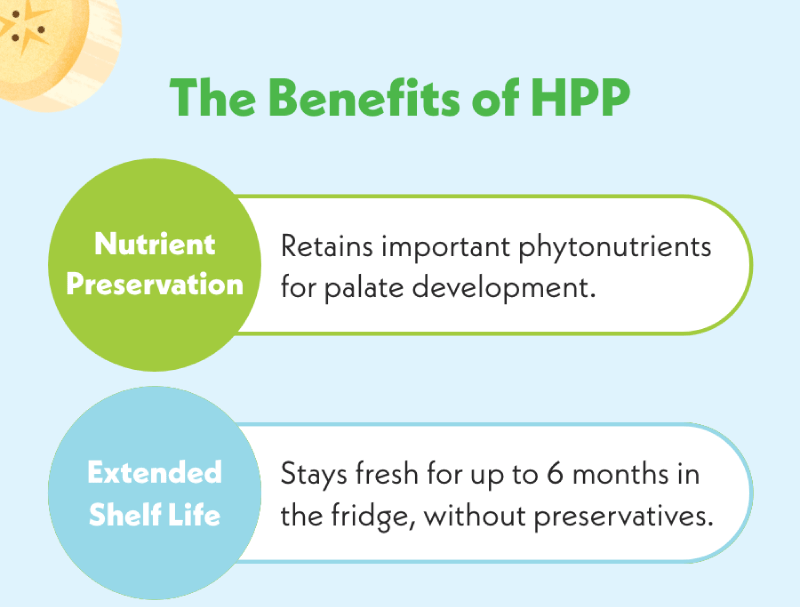 The Benefits of HPP

Nutrient Preservation

Retains important phytonutrients for palate development.

Extended Shelf Life

Stays fresh for up to 6 months in the fridge, without preservatives.